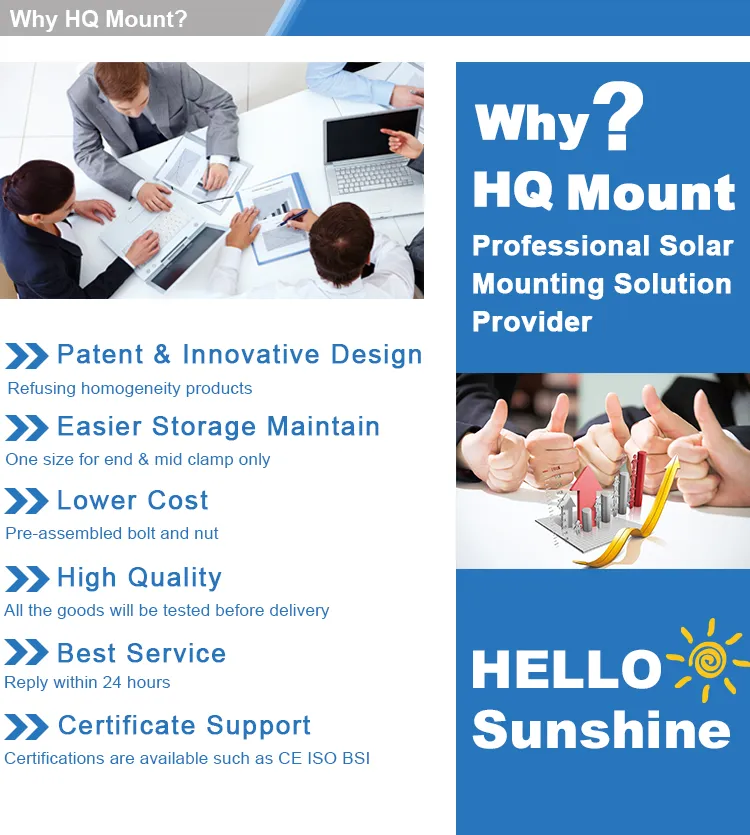 Why HQ Mount?

Patent & Innovative Design
Refusing homogeneity products

Easier Storage Maintain
One size for end & mid clamp only

Lower Cost
Pre-assembled bolt and nut

High Quality
All the goods will be tested before delivery

Best Service
Reply within 24 hours

Certificate Support
Certifications are available such as CE ISO BSI

Why?
HQ Mount
Professional Solar Mounting Solution Provider

HELLO Sunshine